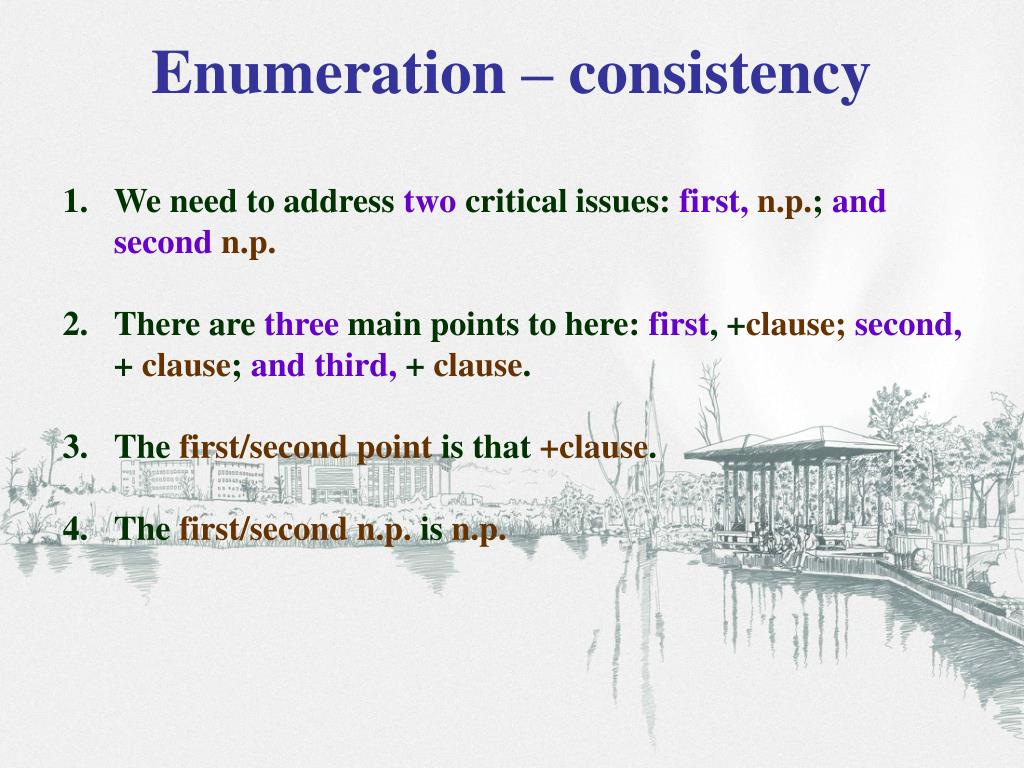 Enumeration – consistency

1. We need to address two critical issues: first, n.p.; and second n.p.

2. There are three main points to here: first, +clause; second, + clause; and third, + clause.

3. The first/second point is that +clause.

4. The first/second n.p. is n.p.